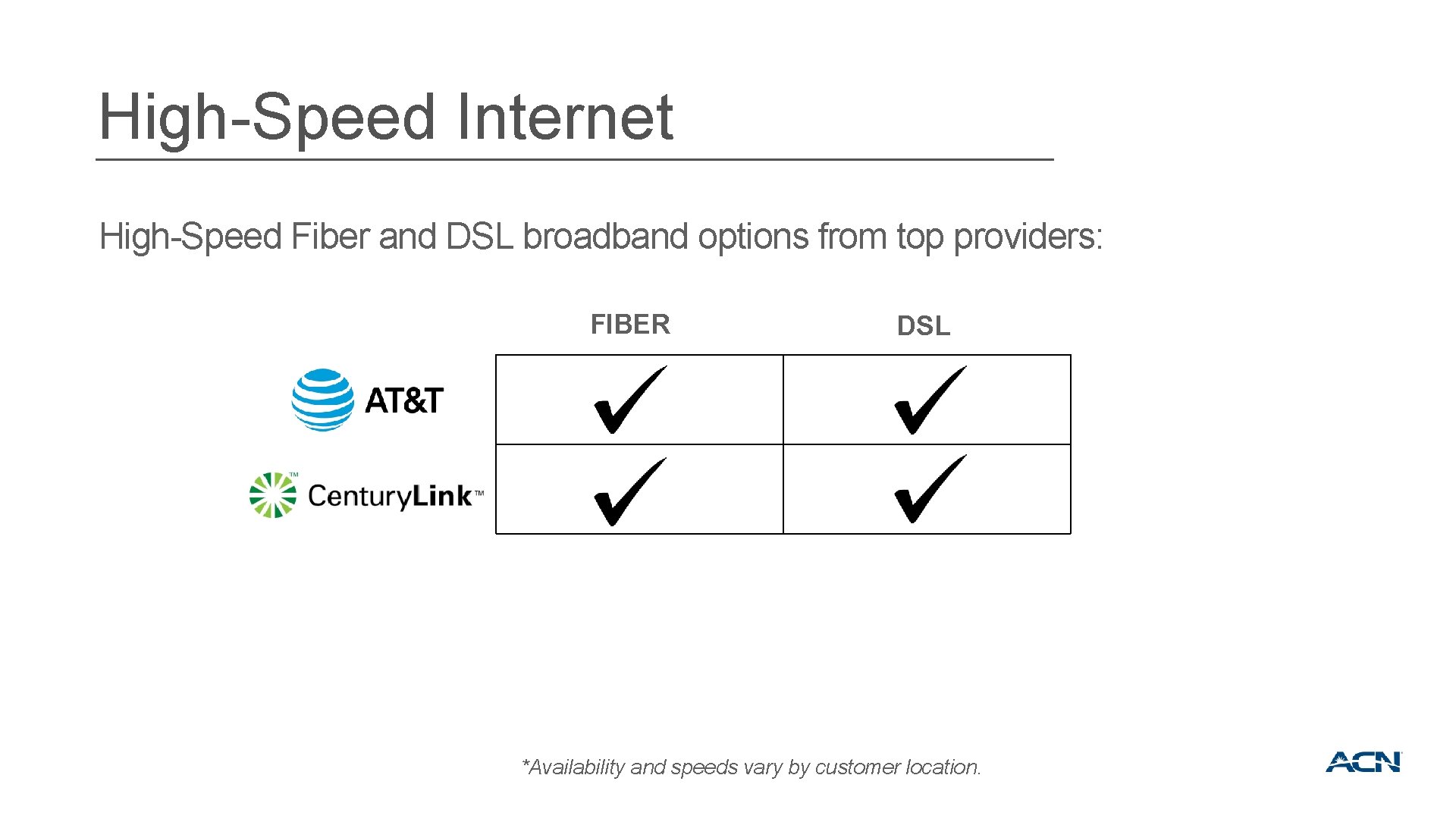 High-Speed Internet

High-Speed Fiber and DSL broadband options from top providers:

| | FIBER | DSL |
|---|---|---|
| AT&T | ✓ | ✓ |
| CenturyLink™ | ✓ | ✓ |

*Availability and speeds vary by customer location.

ACN